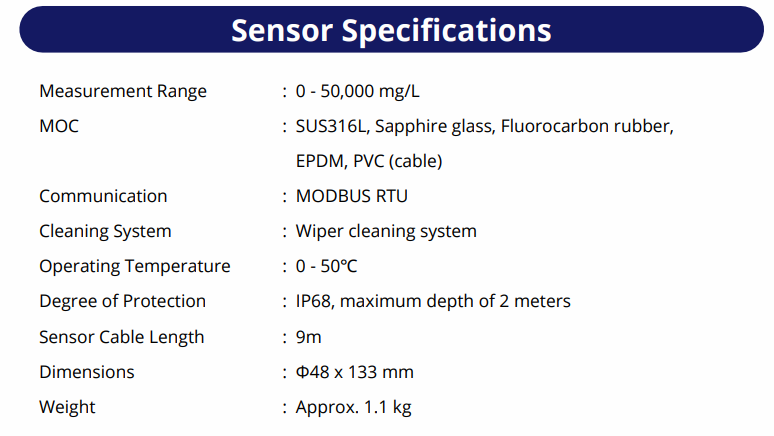 Sensor Specifications

Measurement Range : 0 - 50,000 mg/L

MOC : SUS316L, Sapphire glass, Fluorocarbon rubber, EPDM, PVC (cable)

Communication : MODBUS RTU

Cleaning System : Wiper cleaning system

Operating Temperature : 0 - 50°C

Degree of Protection : IP68, maximum depth of 2 meters

Sensor Cable Length : 9m

Dimensions : Φ48 x 133 mm

Weight : Approx. 1.1 kg